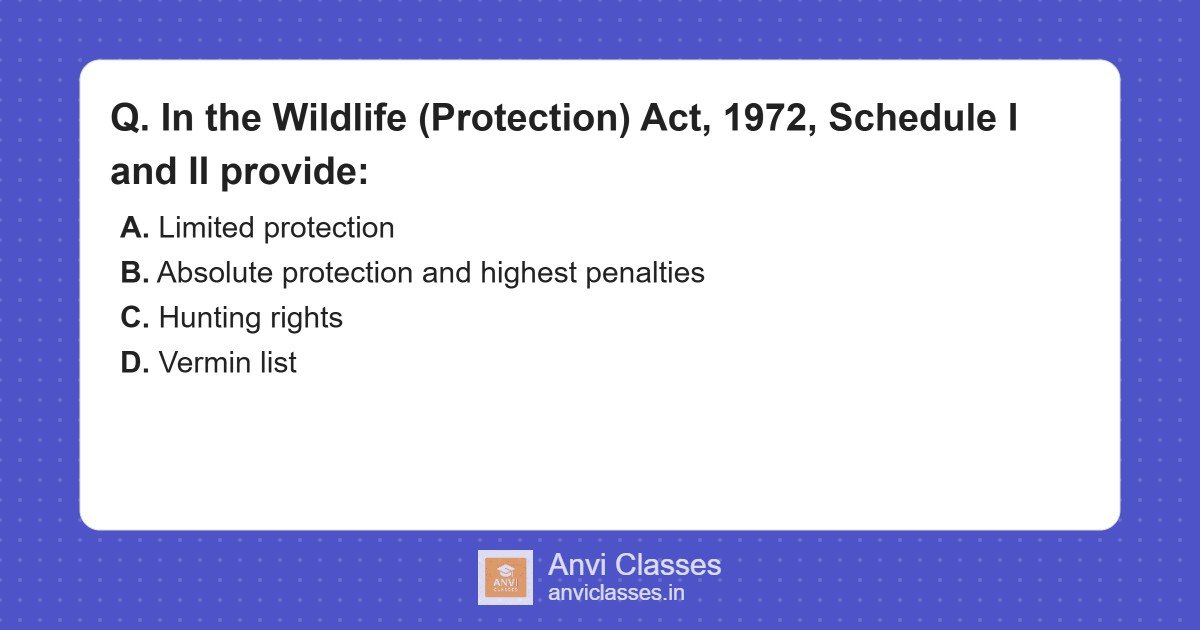 Q. In the Wildlife (Protection) Act, 1972, Schedule I and II provide:

A. Limited protection
B. Absolute protection and highest penalties
C. Hunting rights
D. Vermin list

ANVI CLASSES
Anvi Classes
anviclasses.in